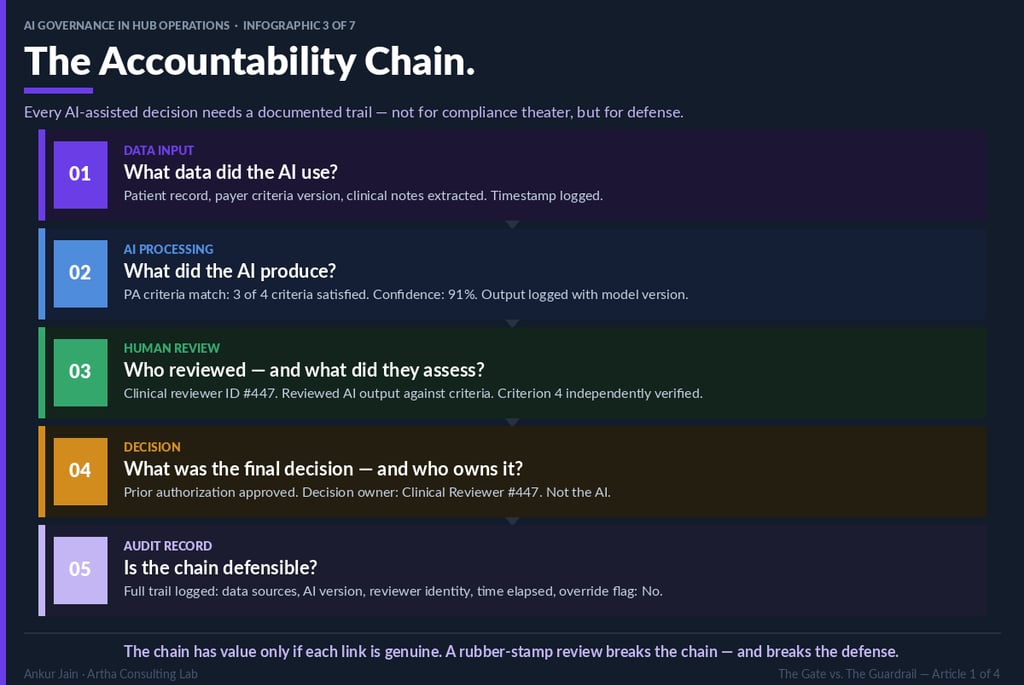 AI GOVERNANCE IN HUB OPERATIONS · INFOGRAPHIC 3 OF 7

The Accountability Chain.

Every AI-assisted decision needs a documented trail — not for compliance theater, but for defense.

01
DATA INPUT
What data did the AI use?
Patient record, payer criteria version, clinical notes extracted. Timestamp logged.

02
AI PROCESSING
What did the AI produce?
PA criteria match: 3 of 4 criteria satisfied. Confidence: 91%. Output logged with model version.

03
HUMAN REVIEW
Who reviewed — and what did they assess?
Clinical reviewer ID #447. Reviewed AI output against criteria. Criterion 4 independently verified.

04
DECISION
What was the final decision — and who owns it?
Prior authorization approved. Decision owner: Clinical Reviewer #447. Not the AI.

05
AUDIT RECORD
Is the chain defensible?
Full trail logged: data sources, AI version, reviewer identity, time elapsed, override flag: No.

The chain has value only if each link is genuine. A rubber-stamp review breaks the chain — and breaks the defense.

Ankur Jain · Artha Consulting Lab

The Gate vs. The Guardrail — Article 1 of 4